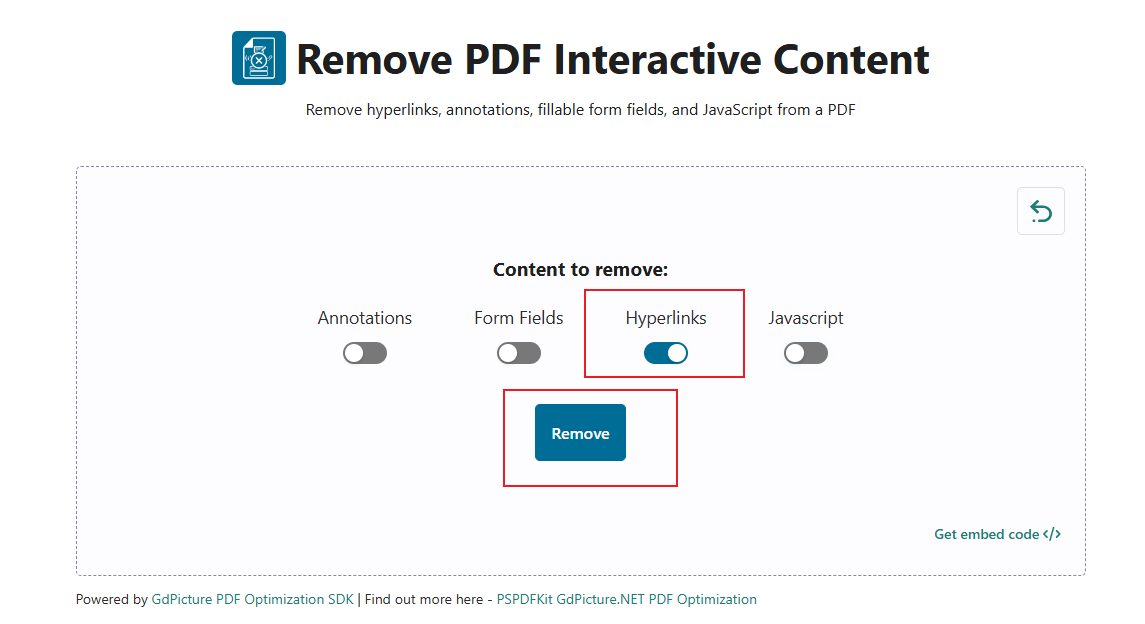 Remove PDF Interactive Content

Remove hyperlinks, annotations, fillable form fields, and JavaScript from a PDF

Content to remove:

Annotations

Form Fields

Hyperlinks

Javascript

Remove

Get embed code </>

Powered by GdPicture PDF Optimization SDK | Find out more here - PSPDFKit GdPicture.NET PDF Optimization